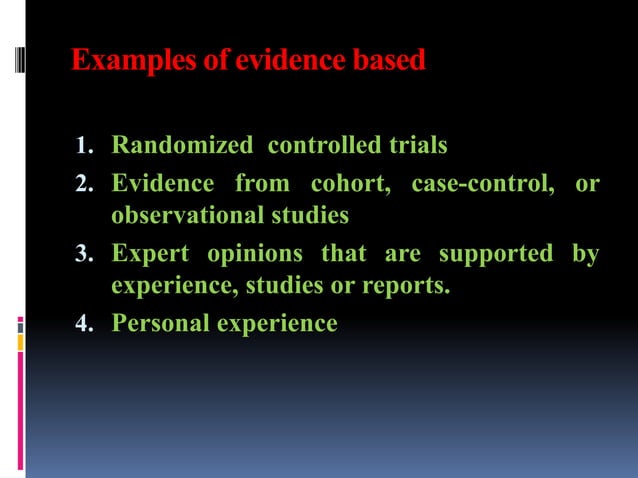 Examples of evidence based

1. Randomized controlled trials
2. Evidence from cohort, case-control, or observational studies
3. Expert opinions that are supported by experience, studies or reports.
4. Personal experience